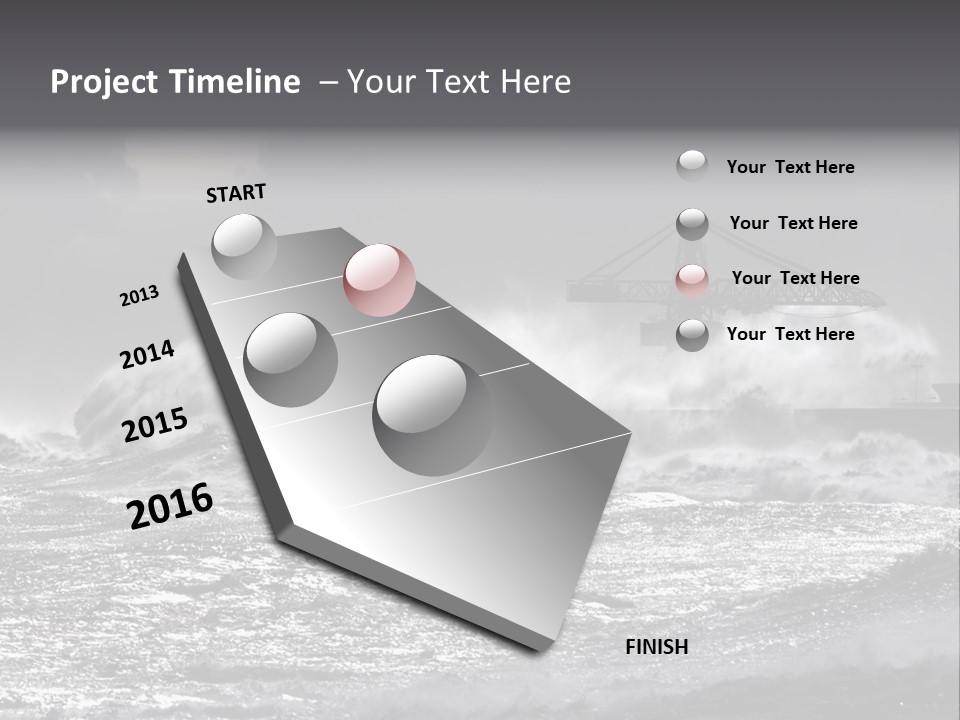 Project Timeline – Your Text Here

START

2013

2014

2015

2016

FINISH

Your Text Here

Your Text Here

Your Text Here

Your Text Here